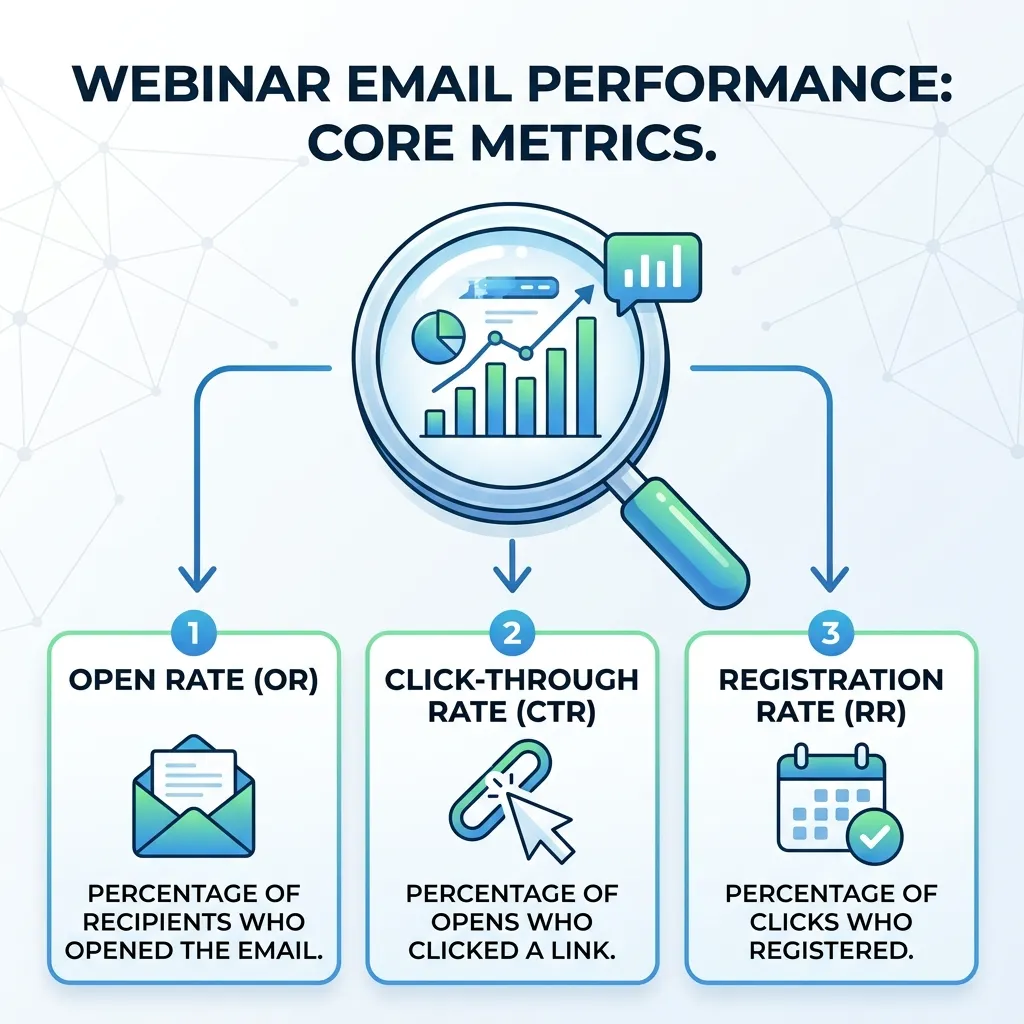 WEBINAR EMAIL PERFORMANCE: CORE METRICS.

1
OPEN RATE (OR)
PERCENTAGE OF RECIPIENTS WHO OPENED THE EMAIL.

2
CLICK-THROUGH RATE (CTR)
PERCENTAGE OF OPENS WHO CLICKED A LINK.

3
REGISTRATION RATE (RR)
PERCENTAGE OF CLICKS WHO REGISTERED.